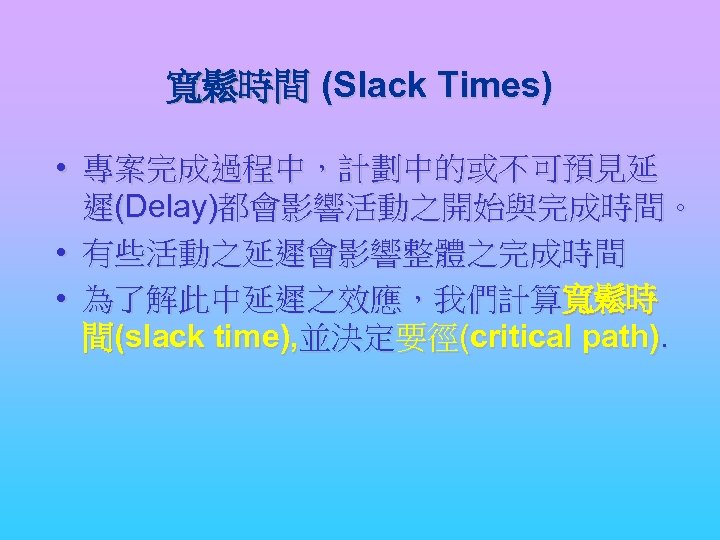 寬鬆時間 (Slack Times)

• 專案完成過程中，計劃中的或不可預見延遲(Delay)都會影響活動之開始與完成時間。

• 有些活動之延遲會影響整體之完成時間

• 為了解此中延遲之效應，我們計算寬鬆時間(slack time),並決定要徑(critical path).